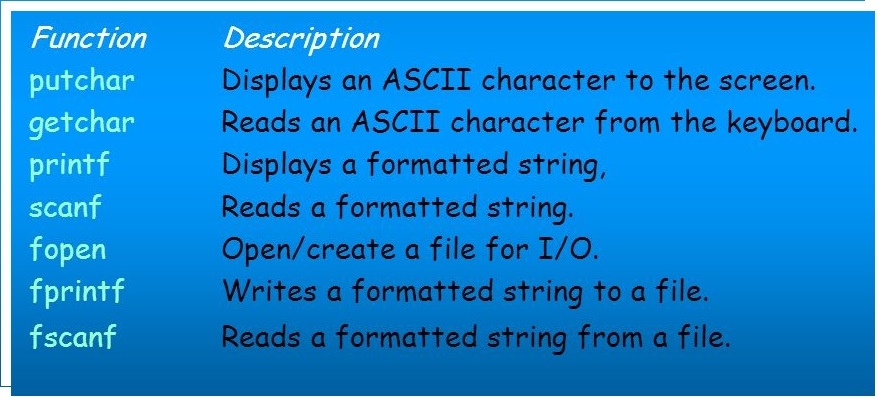 | Function | Description |
|---|---|
| putchar | Displays an ASCII character to the screen. |
| getchar | Reads an ASCII character from the keyboard. |
| printf | Displays a formatted string, |
| scanf | Reads a formatted string. |
| fopen | Open/create a file for I/O. |
| fprintf | Writes a formatted string to a file. |
| fscanf | Reads a formatted string from a file. |